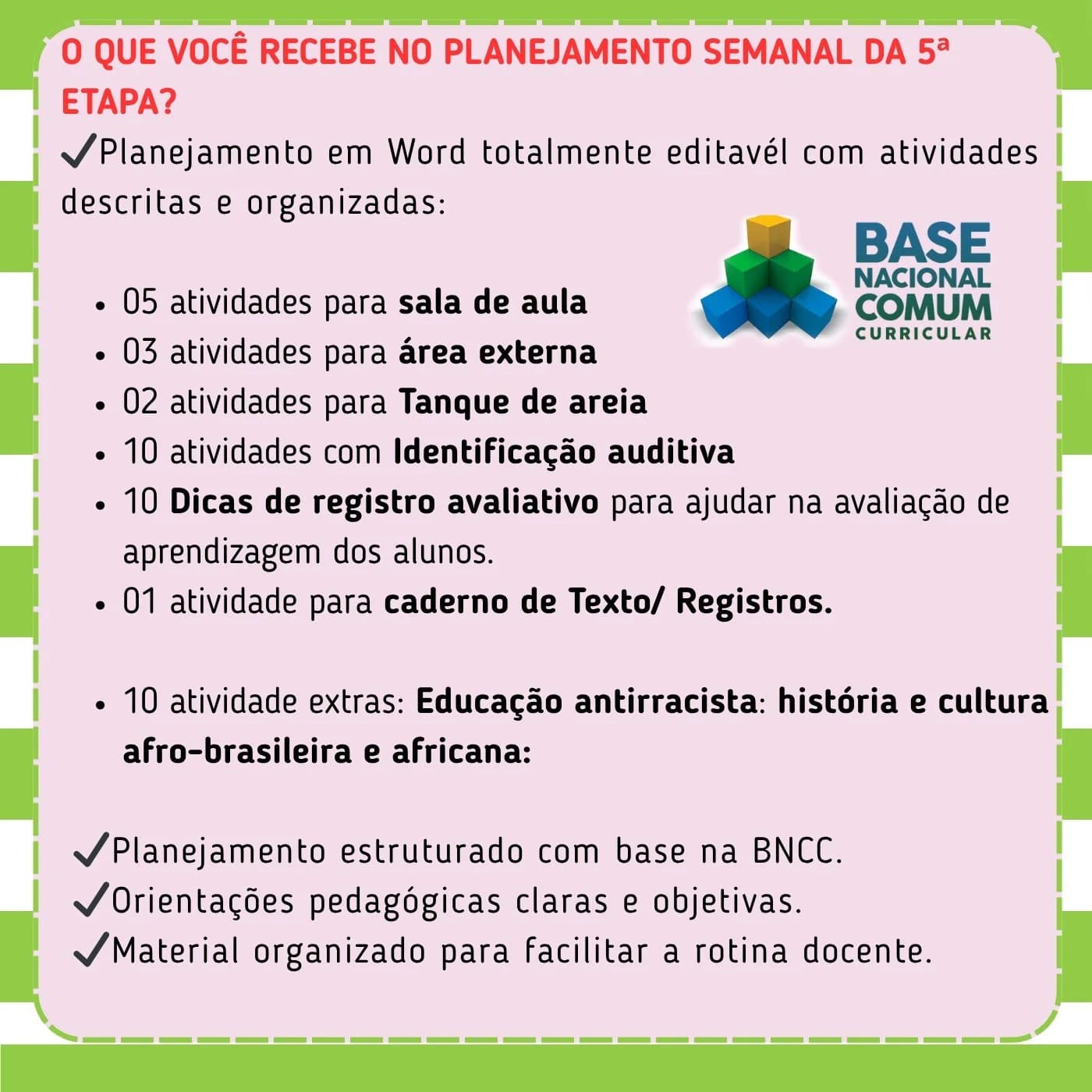 O QUE VOCÊ RECEBE NO PLANEJAMENTO SEMANAL DA 5ª ETAPA?

✓Planejamento em Word totalmente editavél com atividades descritas e organizadas:

BASE
NACIONAL
COMUM
CURRICULAR

• 05 atividades para sala de aula
• 03 atividades para área externa
• 02 atividades para Tanque de areia
• 10 atividades com Identificação auditiva
• 10 Dicas de registro avaliativo para ajudar na avaliação de aprendizagem dos alunos.
• 01 atividade para caderno de Texto/ Registros.

• 10 atividade extras: Educação antirracista: história e cultura afro-brasileira e africana:

✓Planejamento estruturado com base na BNCC.
✓Orientações pedagógicas claras e objetivas.
✓Material organizado para facilitar a rotina docente.